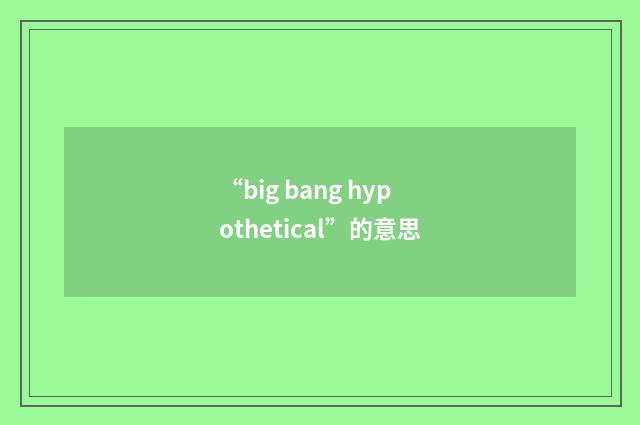 “big bang hypothetical”的意思